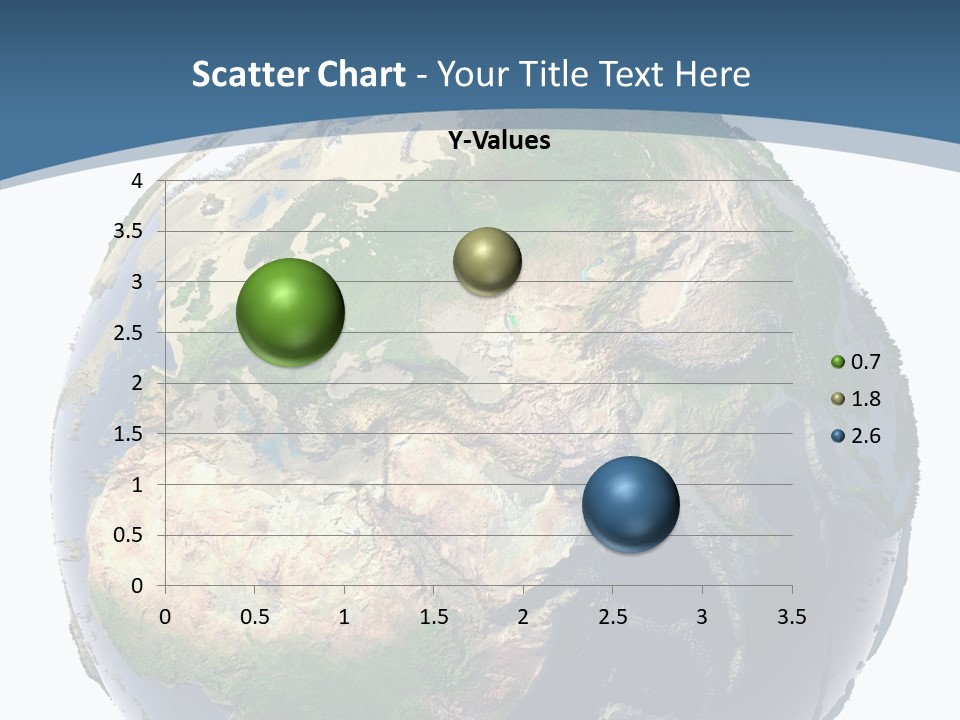 Scatter Chart - Your Title Text Here

Y-Values

4
3.5
3
2.5
2
1.5
1
0.5
0

0 0.5 1 1.5 2 2.5 3 3.5

0.7
1.8
2.6